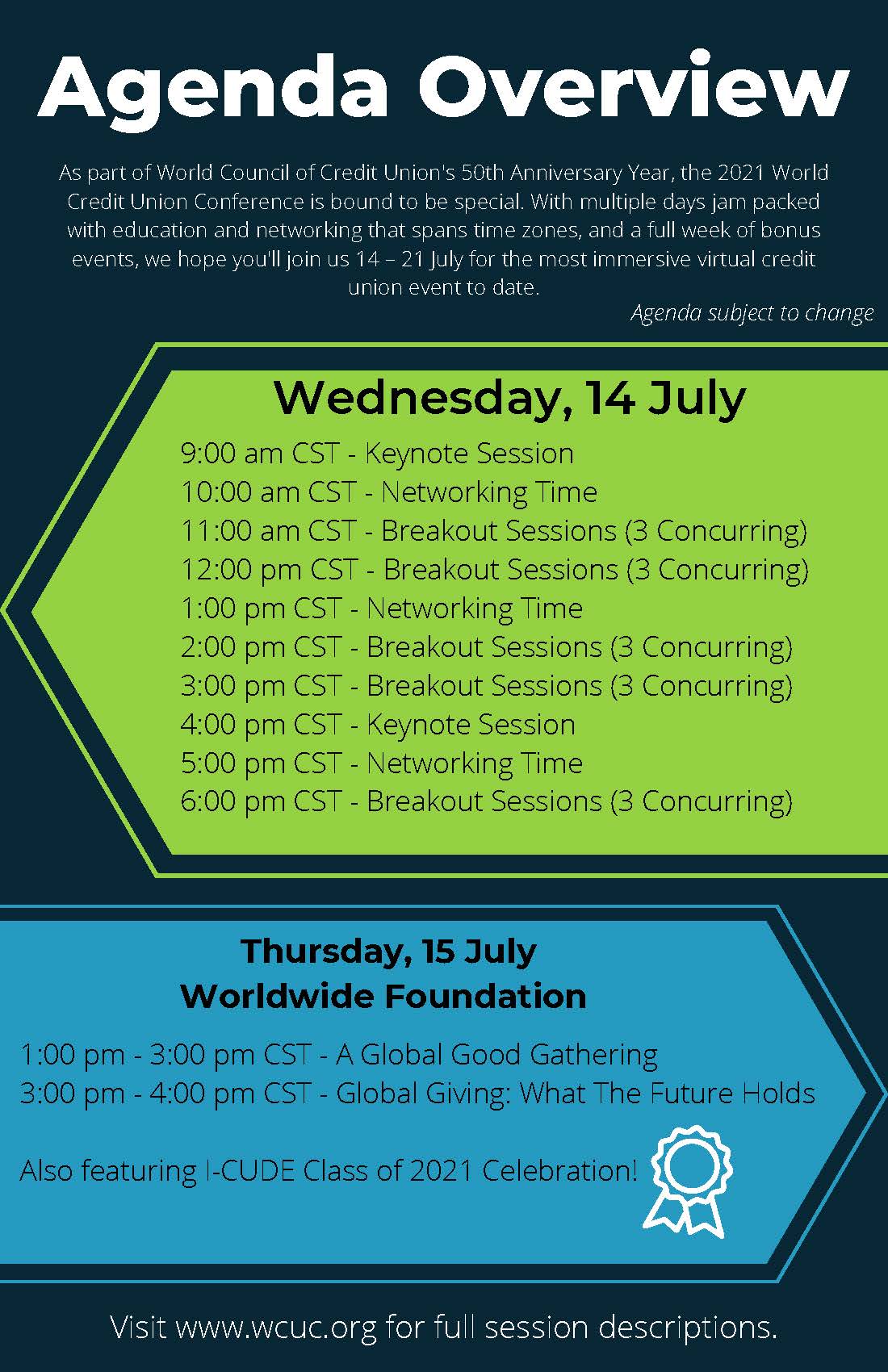 Agenda Overview

As part of World Council of Credit Union's 50th Anniversary Year, the 2021 World Credit Union Conference is bound to be special. With multiple days jam packed with education and networking that spans time zones, and a full week of bonus events, we hope you'll join us 14 – 21 July for the most immersive virtual credit union event to date.

Agenda subject to change

Wednesday, 14 July

9:00 am CST - Keynote Session
10:00 am CST - Networking Time
11:00 am CST - Breakout Sessions (3 Concurring)
12:00 pm CST - Breakout Sessions (3 Concurring)
1:00 pm CST - Networking Time
2:00 pm CST - Breakout Sessions (3 Concurring)
3:00 pm CST - Breakout Sessions (3 Concurring)
4:00 pm CST - Keynote Session
5:00 pm CST - Networking Time
6:00 pm CST - Breakout Sessions (3 Concurring)

Thursday, 15 July
Worldwide Foundation

1:00 pm - 3:00 pm CST - A Global Good Gathering
3:00 pm - 4:00 pm CST - Global Giving: What The Future Holds

Also featuring I-CUDE Class of 2021 Celebration!

Visit www.wcuc.org for full session descriptions.